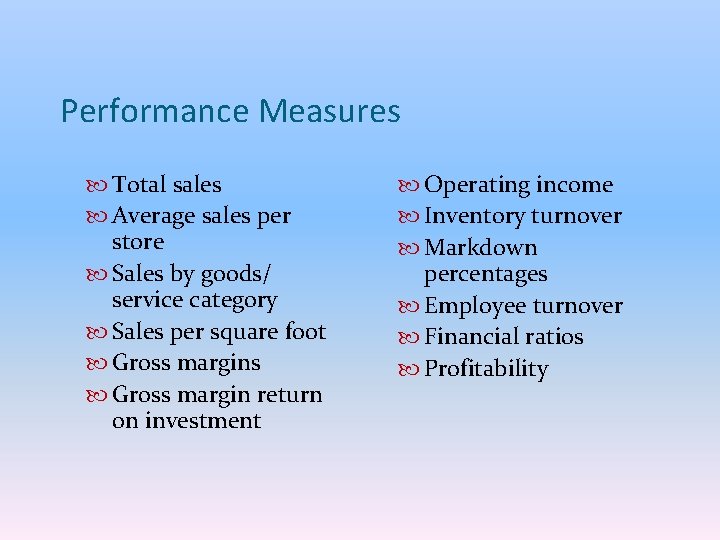 Performance Measures

Total sales
Average sales per store
Sales by goods/ service category
Sales per square foot
Gross margins
Gross margin return on investment

Operating income
Inventory turnover
Markdown percentages
Employee turnover
Financial ratios
Profitability